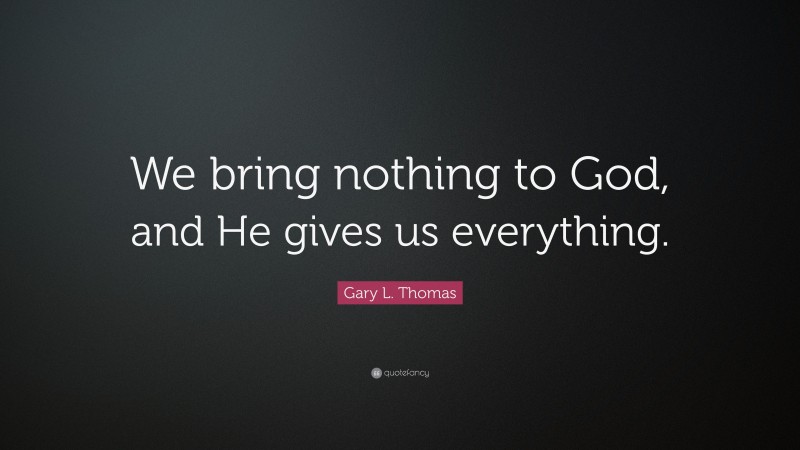 We bring nothing to God, and He gives us everything.

Gary L. Thomas

quotefancy